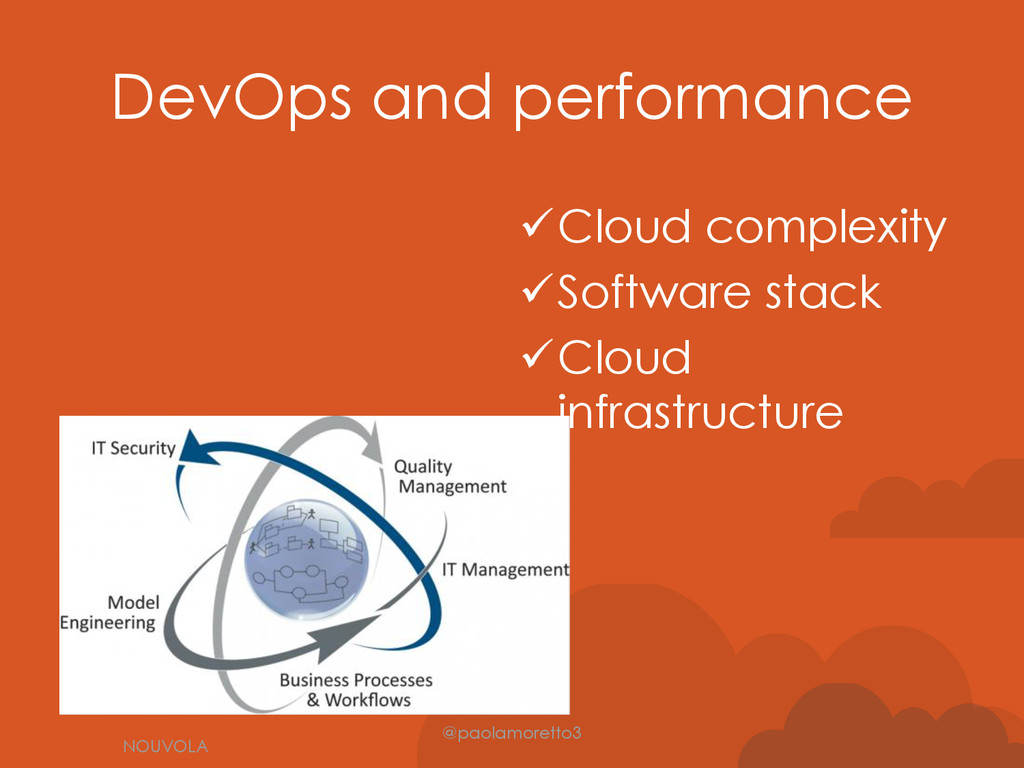 DevOps and performance

✓Cloud complexity
✓Software stack
✓Cloud infrastructure

IT Security
Quality Management
IT Management
Model Engineering
Business Processes & Workflows

NOUVOLA
@paolamoretto3